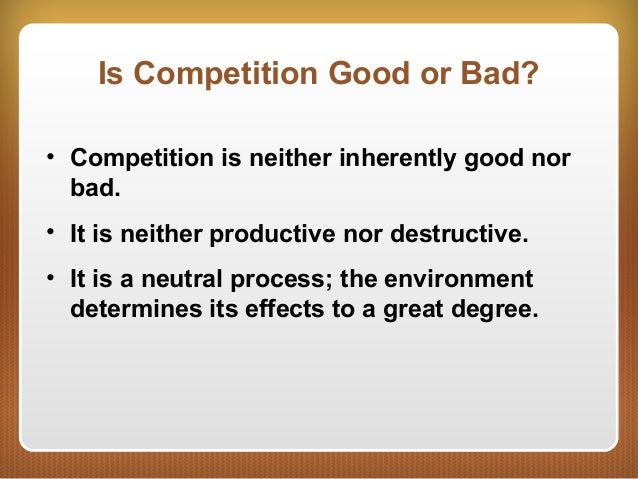 Is Competition Good or Bad?

• Competition is neither inherently good nor bad.

• It is neither productive nor destructive.

• It is a neutral process; the environment determines its effects to a great degree.